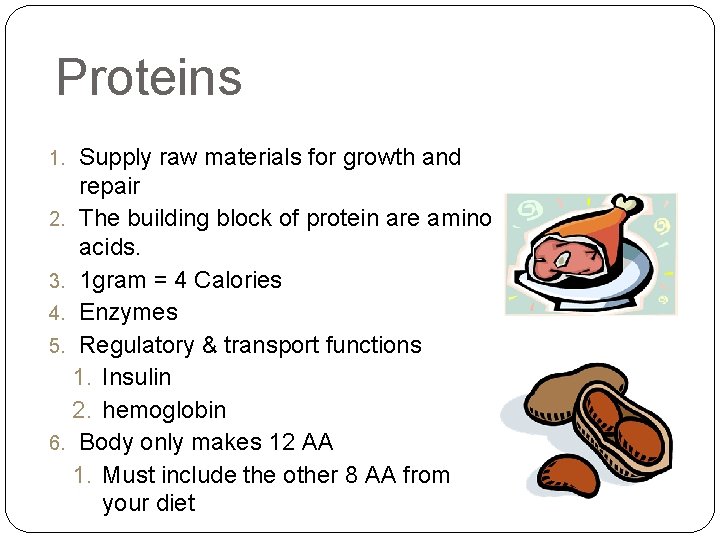 Proteins

1. Supply raw materials for growth and repair
2. The building block of protein are amino acids.
3. 1gram = 4 Calories
4. Enzymes
5. Regulatory & transport functions
   1. Insulin
   2. hemoglobin
6. Body only makes 12 AA
   1. Must include the other 8 AA from your diet